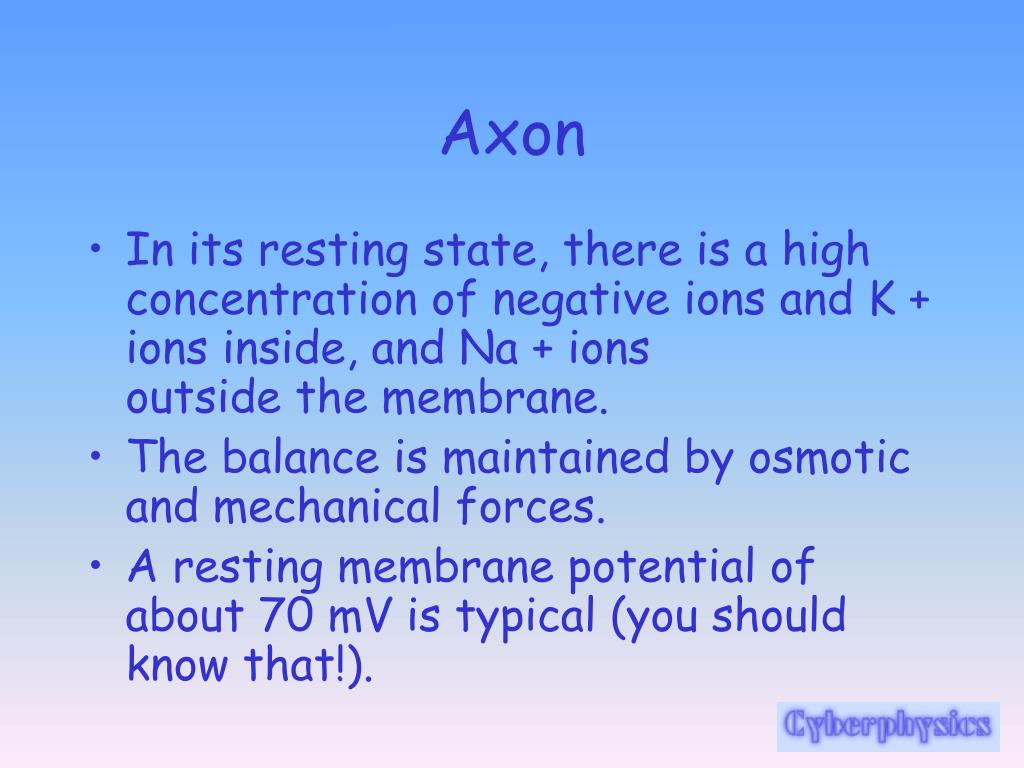 Axon

• In its resting state, there is a high concentration of negative ions and K + ions inside, and Na + ions outside the membrane.
• The balance is maintained by osmotic and mechanical forces.
• A resting membrane potential of about 70 mV is typical (you should know that!).

Cyberphysics